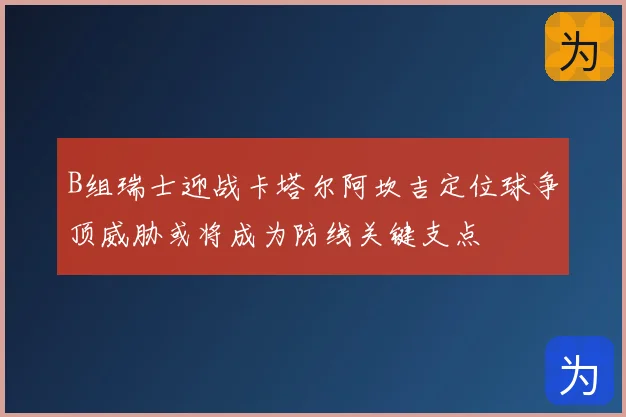 为

B组瑞士迎战卡塔尔阿坎吉定位球争顶威胁或将成为防线关键支点

为